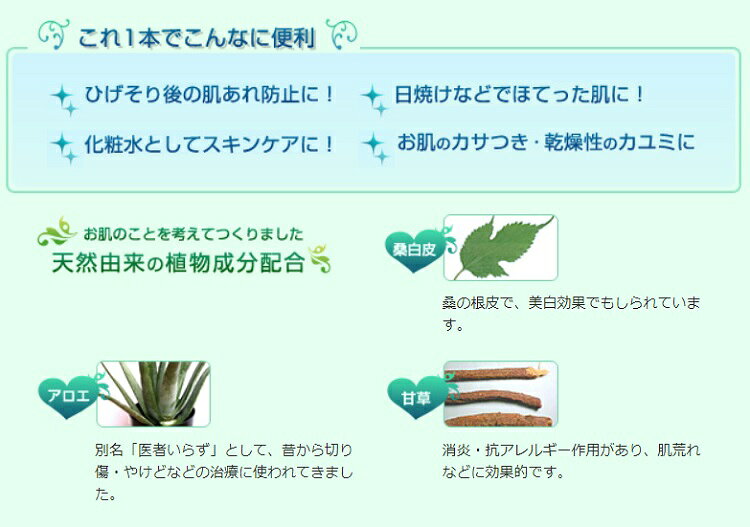 これ1本でこんなに便利

ひげそり後の肌あれ防止に！

日焼けなどでほてった肌に！

化粧水としてスキンケアに！

お肌のカサつき・乾燥性のカユミに

お肌のことを考えてつくりました
天然由来の植物成分配合

桑白皮

桑の根皮で、美白効果でもしられています。

アロエ

別名「医者いらず」として、昔から切り傷・やけどなどの治療に使われてきました。

甘草

消炎・抗アレルギー作用があり、肌荒れなどに効果的です。